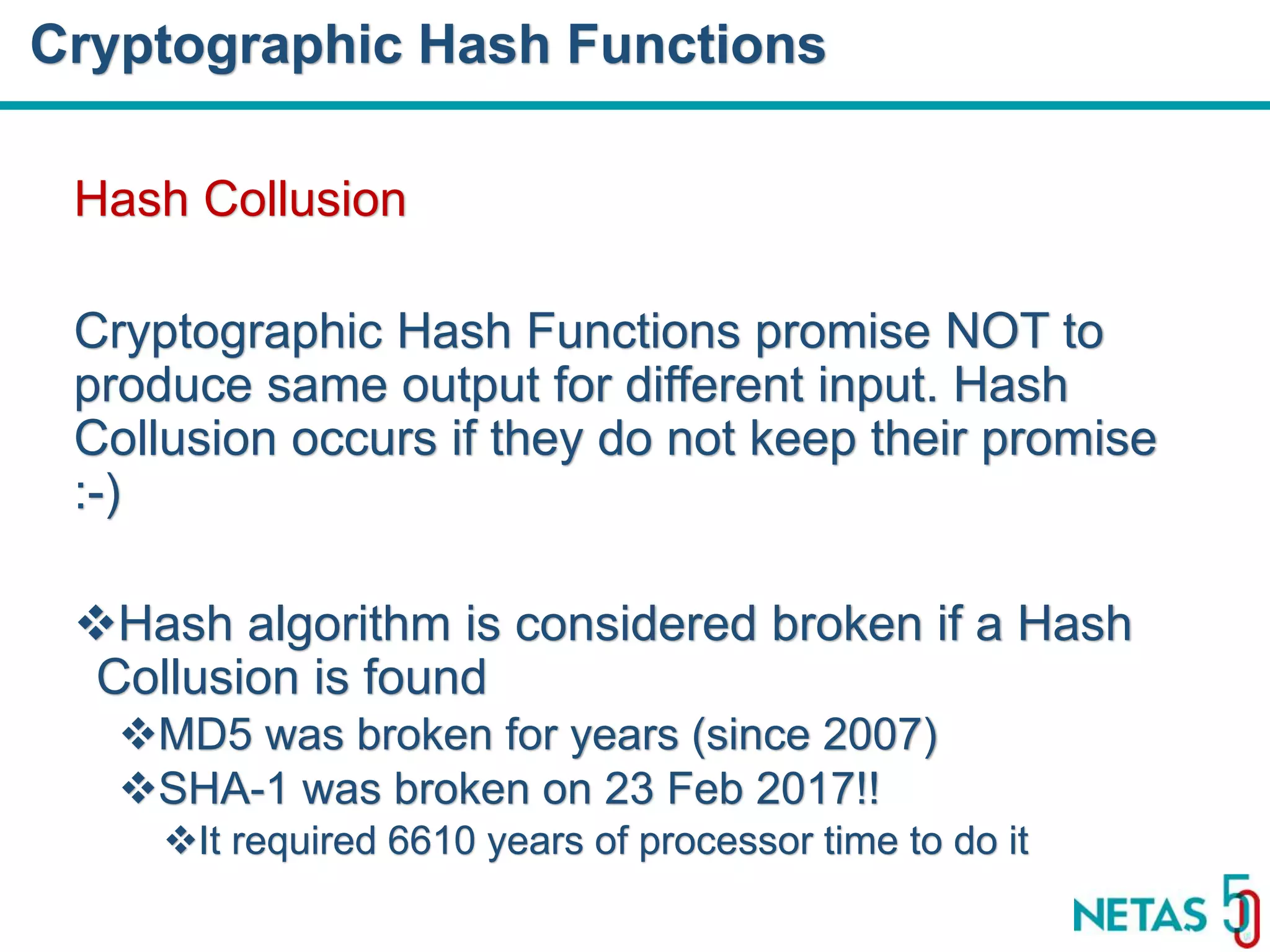 Cryptographic Hash Functions

Hash Collusion

Cryptographic Hash Functions promise NOT to produce same output for different input. Hash Collusion occurs if they do not keep their promise :-)

❖Hash algorithm is considered broken if a Hash Collusion is found

❖MD5 was broken for years (since 2007)

❖SHA-1 was broken on 23 Feb 2017!!

❖It required 6610 years of processor time to do it

NETAS 50